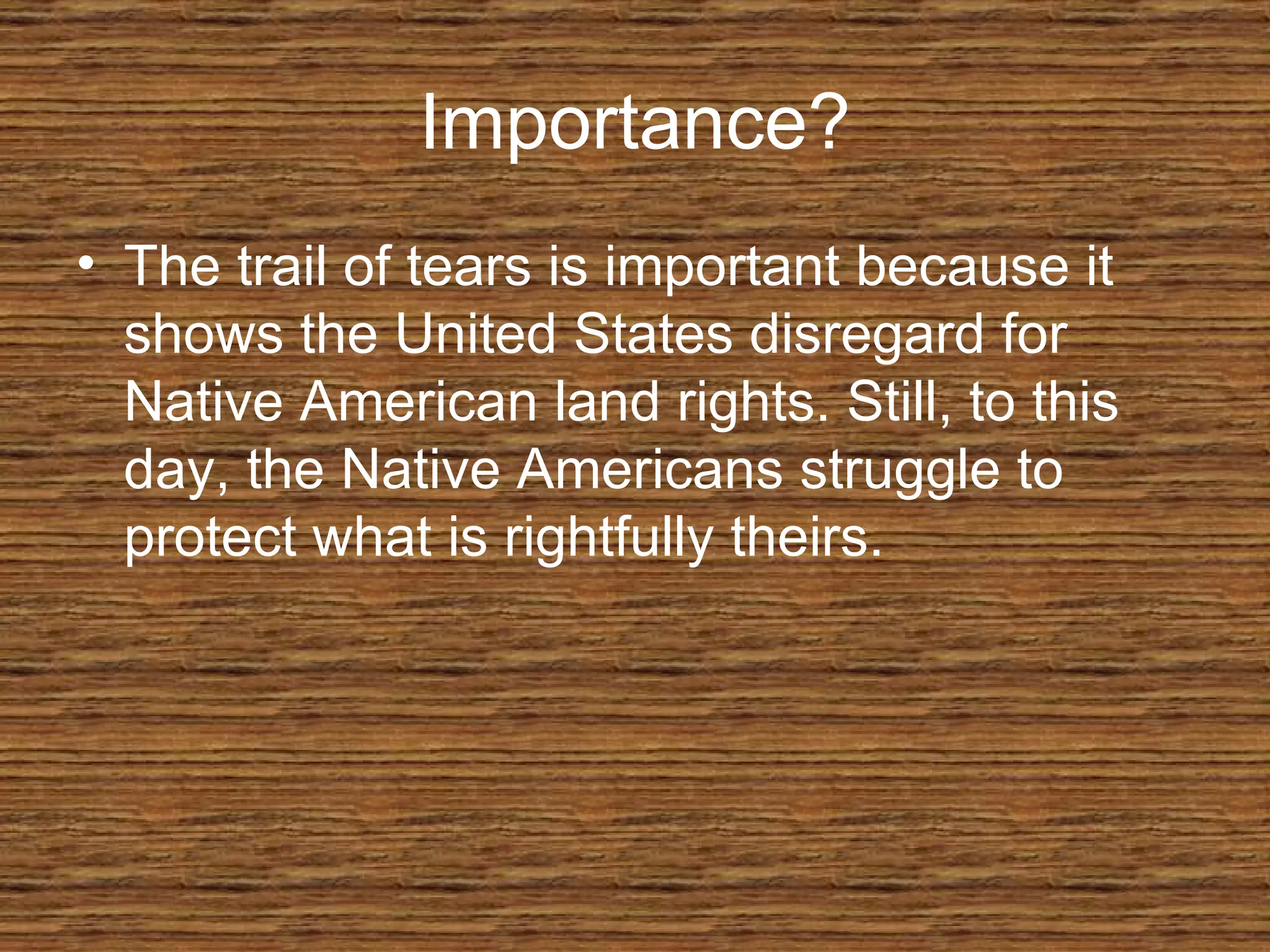 Importance?

• The trail of tears is important because it shows the United States disregard for Native American land rights. Still, to this day, the Native Americans struggle to protect what is rightfully theirs.